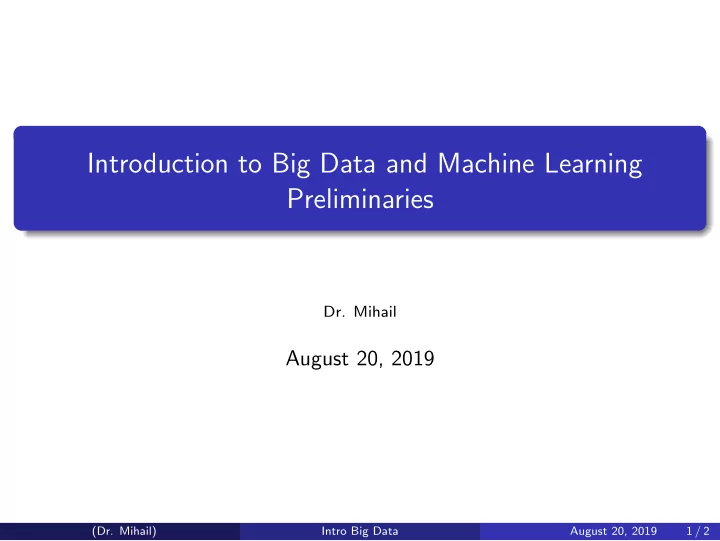 Introduction to Big Data and Machine Learning
Preliminaries

Dr. Mihail

August 20, 2019

(Dr. Mihail) Intro Big Data August 20, 2019 1 / 2